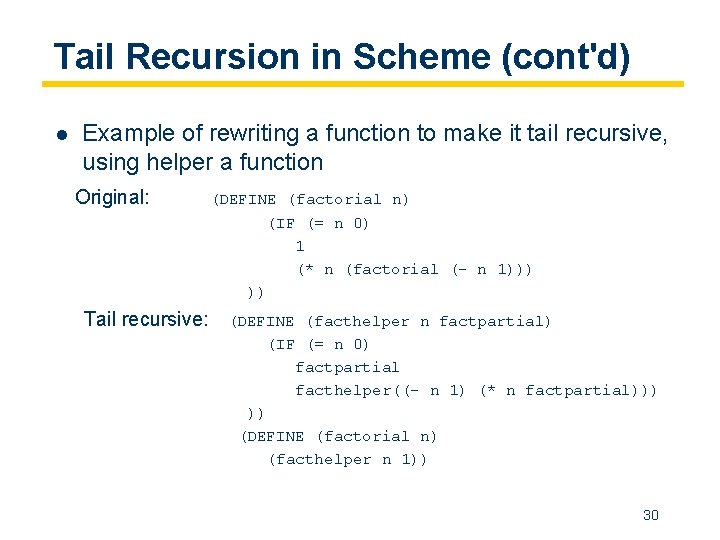 Tail Recursion in Scheme (cont'd)

● Example of rewriting a function to make it tail recursive, using helper a function

Original:
(DEFINE (factorial n)
    (IF (= n 0)
        1
        (* n (factorial (- n 1)))
    ))

Tail recursive:
(DEFINE (facthelper n factpartial)
    (IF (= n 0)
        factpartial
        facthelper((- n 1) (* n factpartial)))
    ))
(DEFINE (factorial n)
    (facthelper n 1))

30